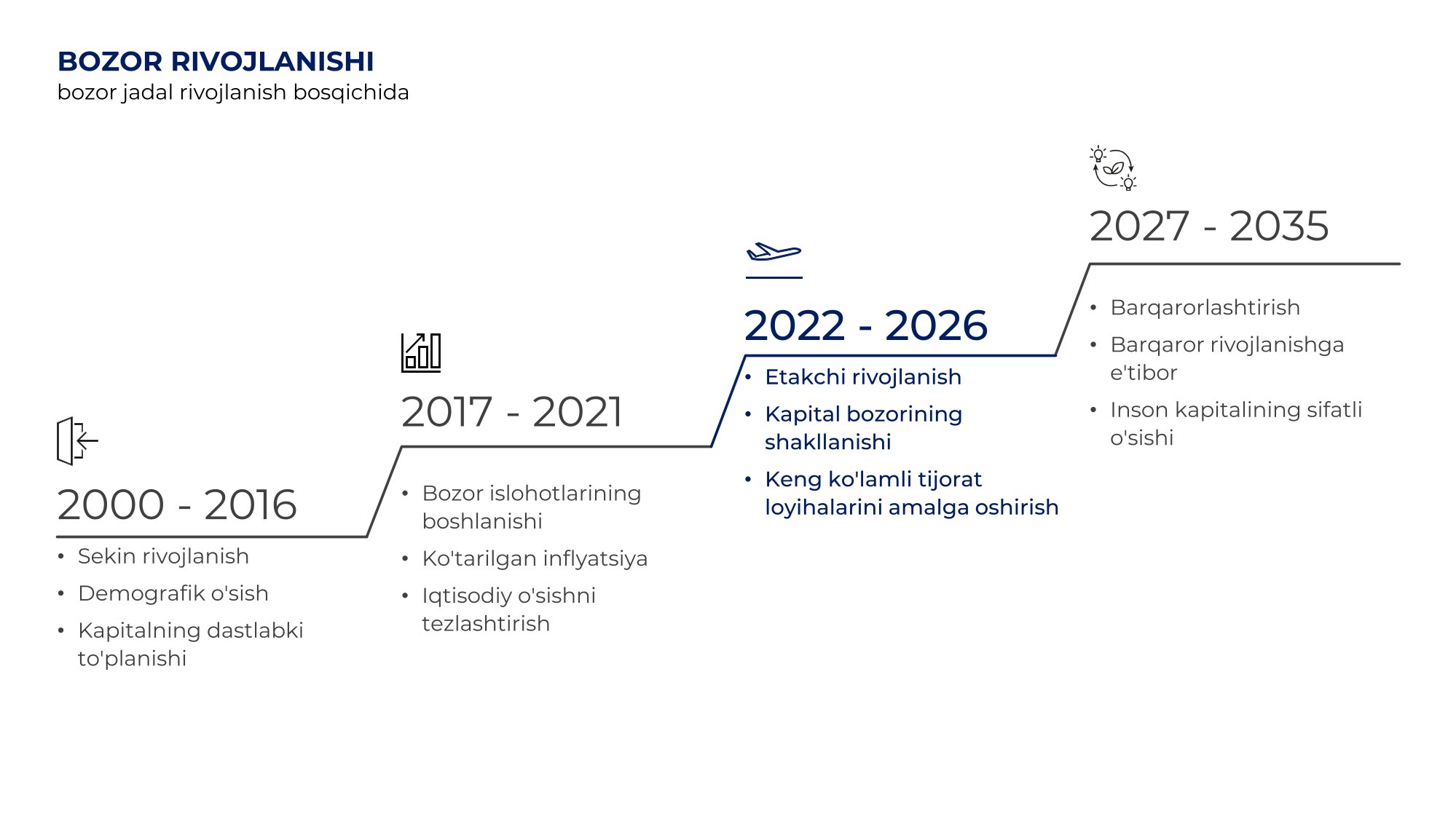 BOZOR RIVOJLANISHI
bozor jadal rivojlanish bosqichida

2000 - 2016
• Sekin rivojlanish
• Demografik o'sish
• Kapitalning dastlabki to'planishi

2017 - 2021
• Bozor islohotlarining boshlanishi
• Ko'tarilgan inflyatsiya
• Iqtisodiy o'sishni tezlashtirish

2022 - 2026
• Etakchi rivojlanish
• Kapital bozorining shakllanishi
• Keng ko'lamli tijorat loyihalarini amalga oshirish

2027 - 2035
• Barqarorlashtirish
• Barqaror rivojlanishga e'tibor
• Inson kapitalining sifatli o'sishi